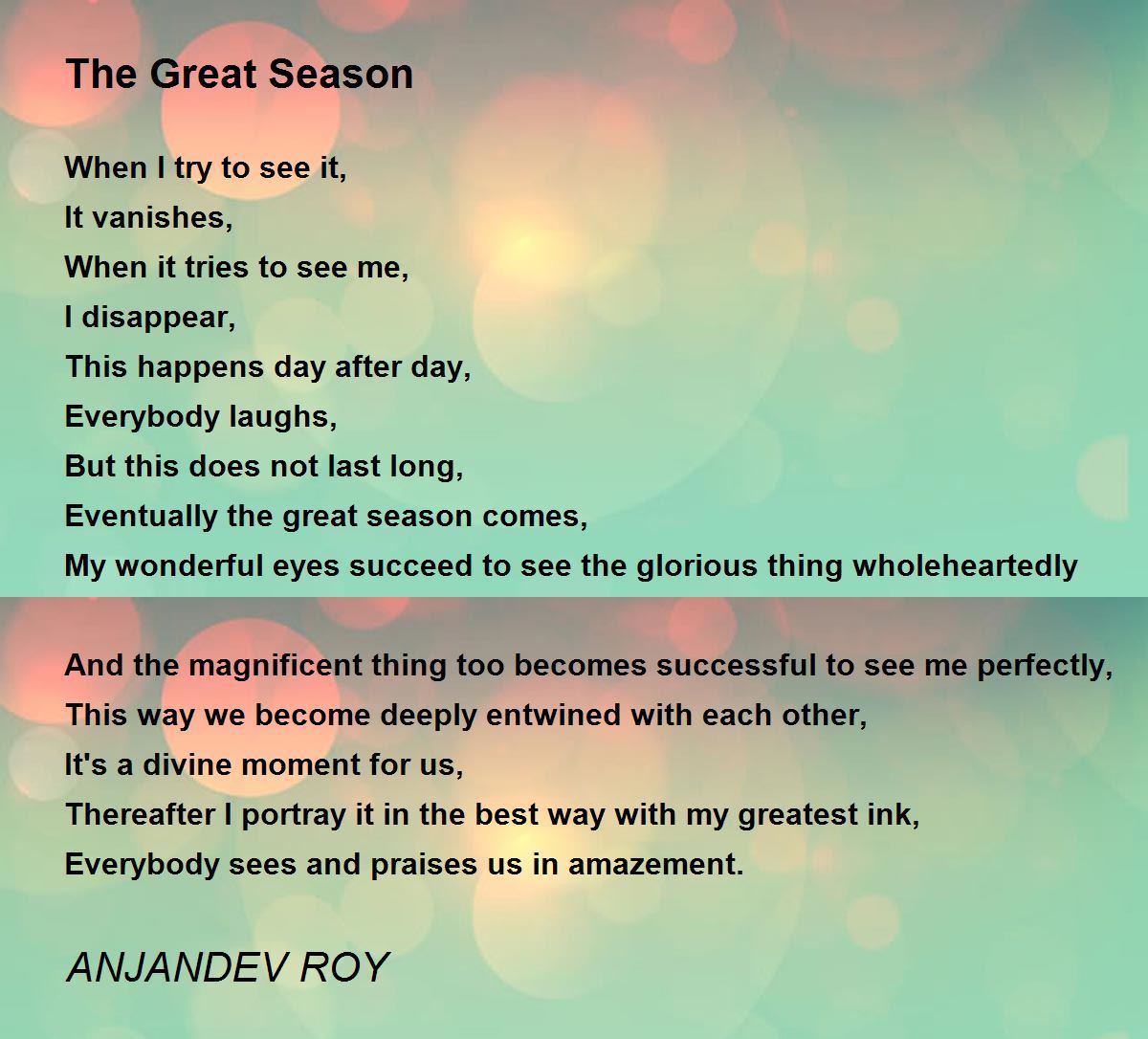 The Great Season

When I try to see it,
It vanishes,
When it tries to see me,
I disappear,
This happens day after day,
Everybody laughs,
But this does not last long,
Eventually the great season comes,
My wonderful eyes succeed to see the glorious thing wholeheartedly

And the magnificent thing too becomes successful to see me perfectly,
This way we become deeply entwined with each other,
It's a divine moment for us,
Thereafter I portray it in the best way with my greatest ink,
Everybody sees and praises us in amazement.

ANJANDEV ROY